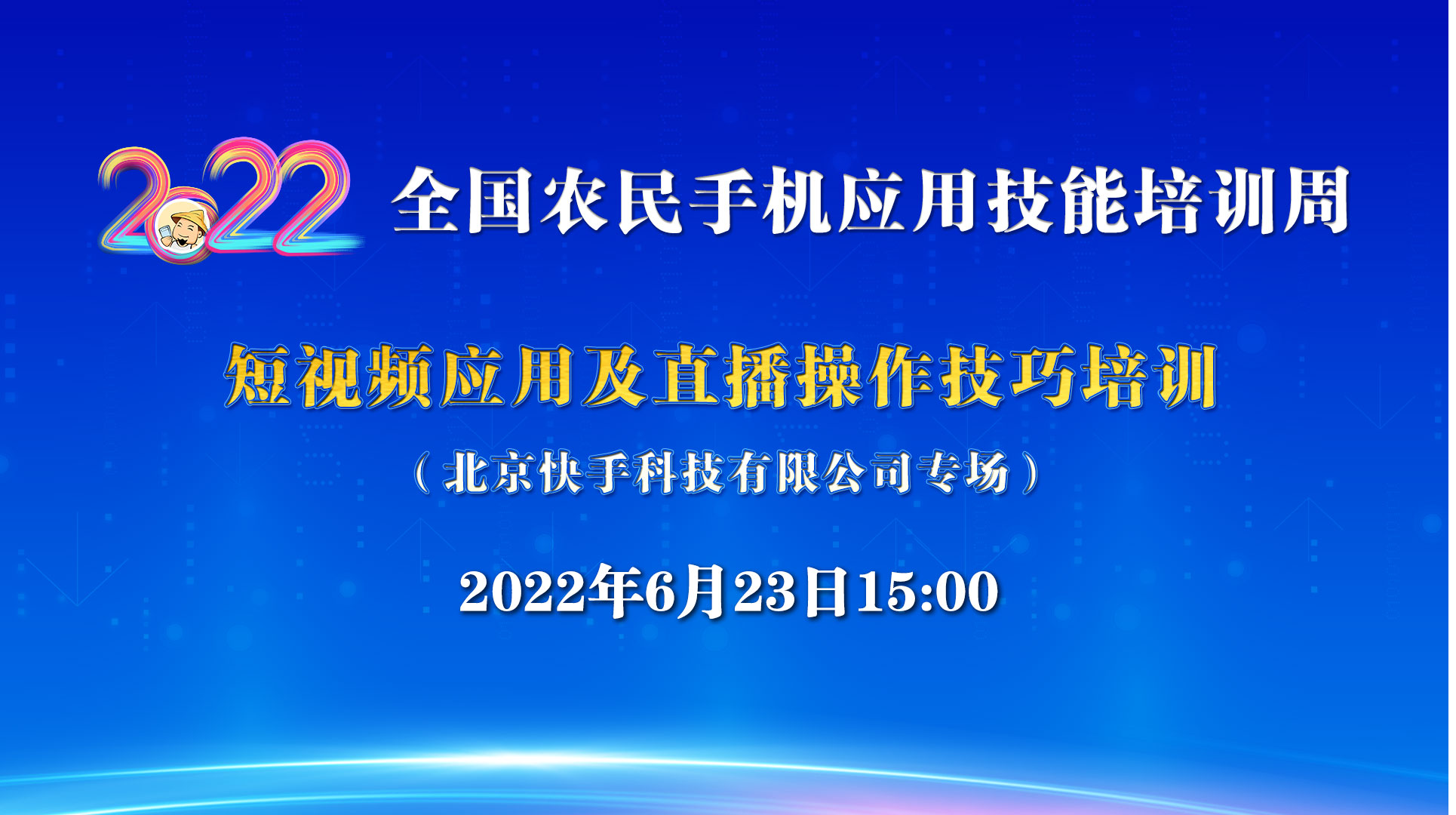 2022 全国农民手机应用技能培训周

短视频应用及直播操作技巧培训

（北京快手科技有限公司专场）

2022年6月23日15:00